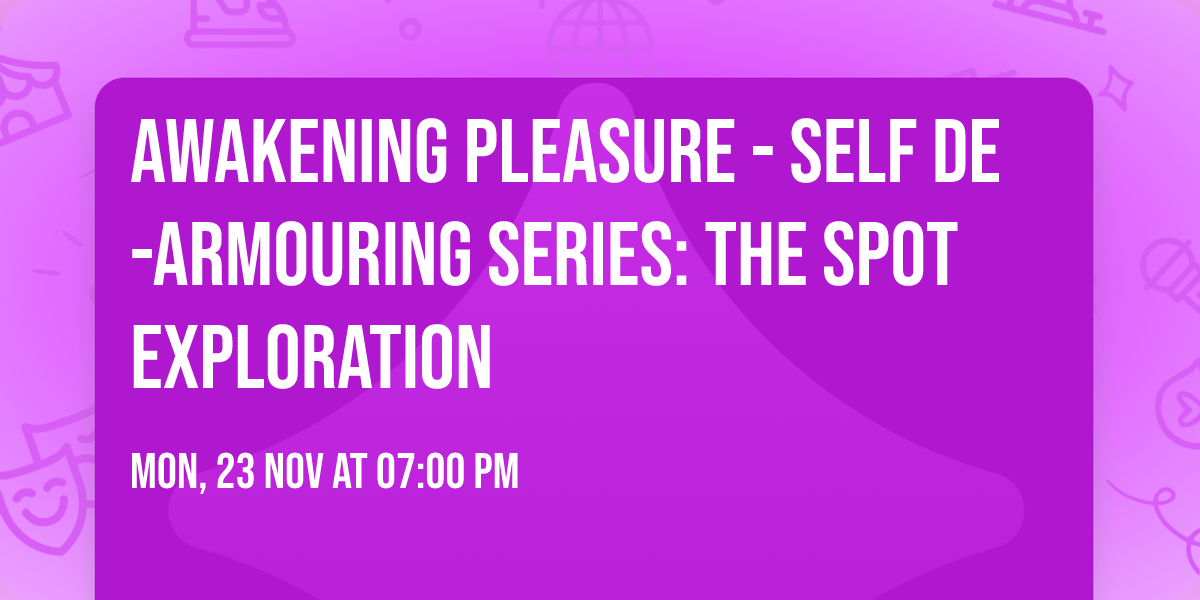 AWAKENING PLEASURE - SELF DE -ARMOURING SERIES: THE SPOT EXPLORATION

MON, 23 NOV AT 07:00 PM